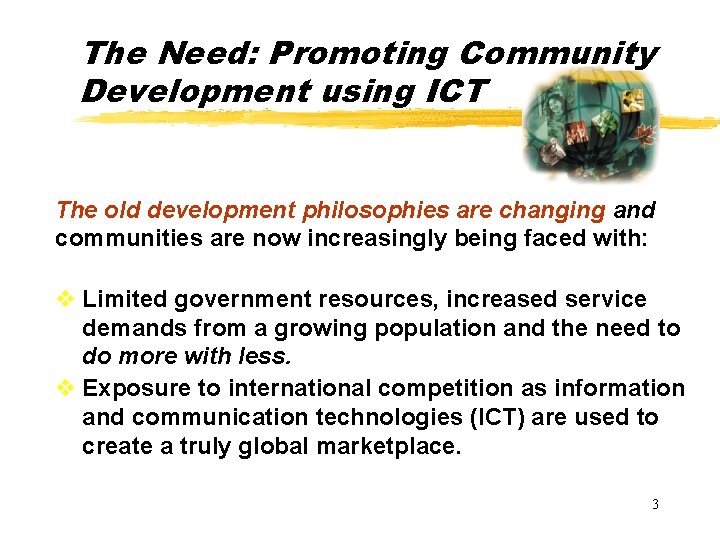 The Need: Promoting Community Development using ICT

The old development philosophies are changing and communities are now increasingly being faced with:

❖ Limited government resources, increased service demands from a growing population and the need to do more with less.
❖ Exposure to international competition as information and communication technologies (ICT) are used to create a truly global marketplace.

3